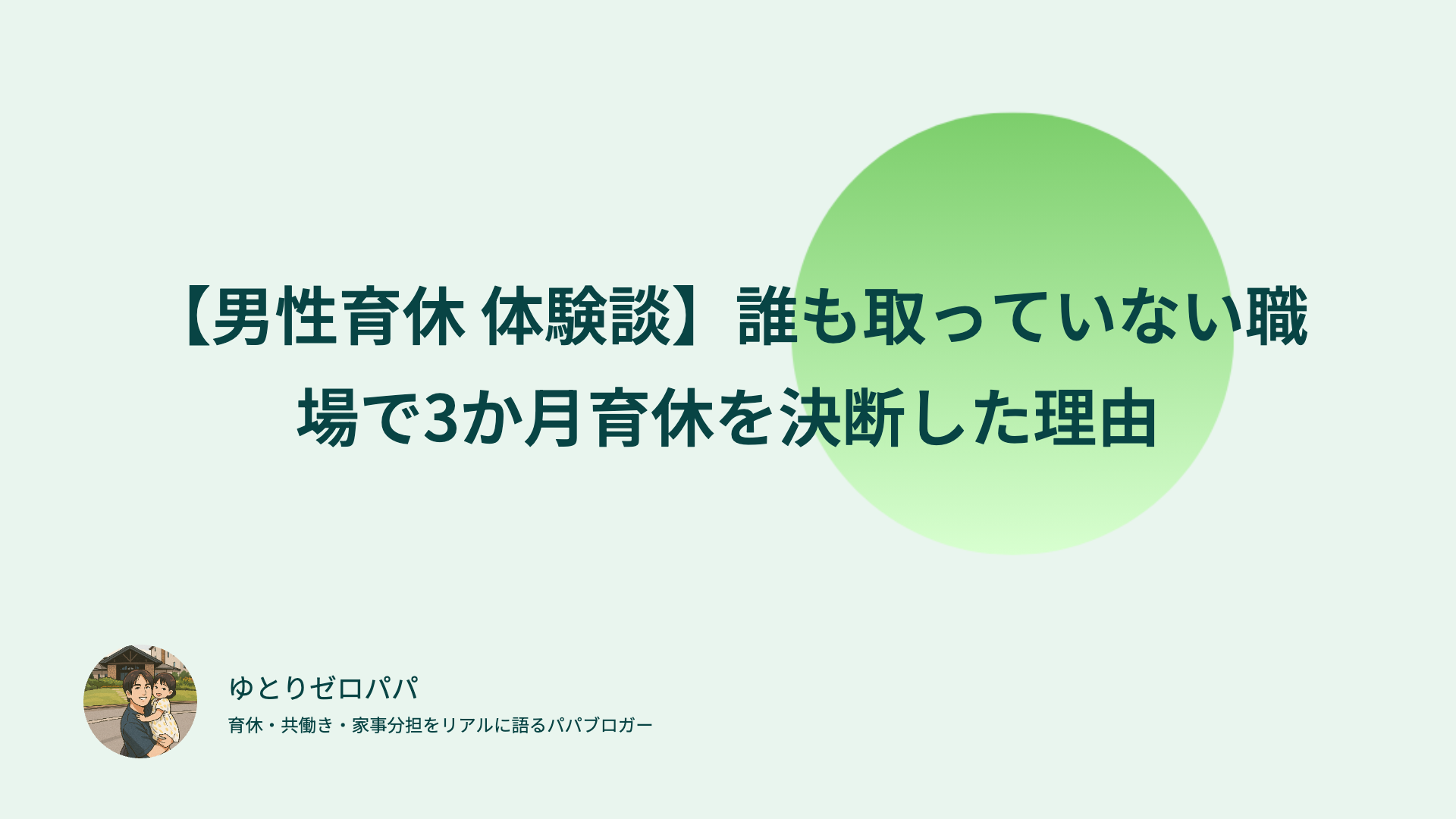 【男性育休 体験談】誰も取っていない職場で3か月育休を決断した理由

ゆとりゼロパパ

育休・共働き・家事分担をリアルに語るパパブロガー